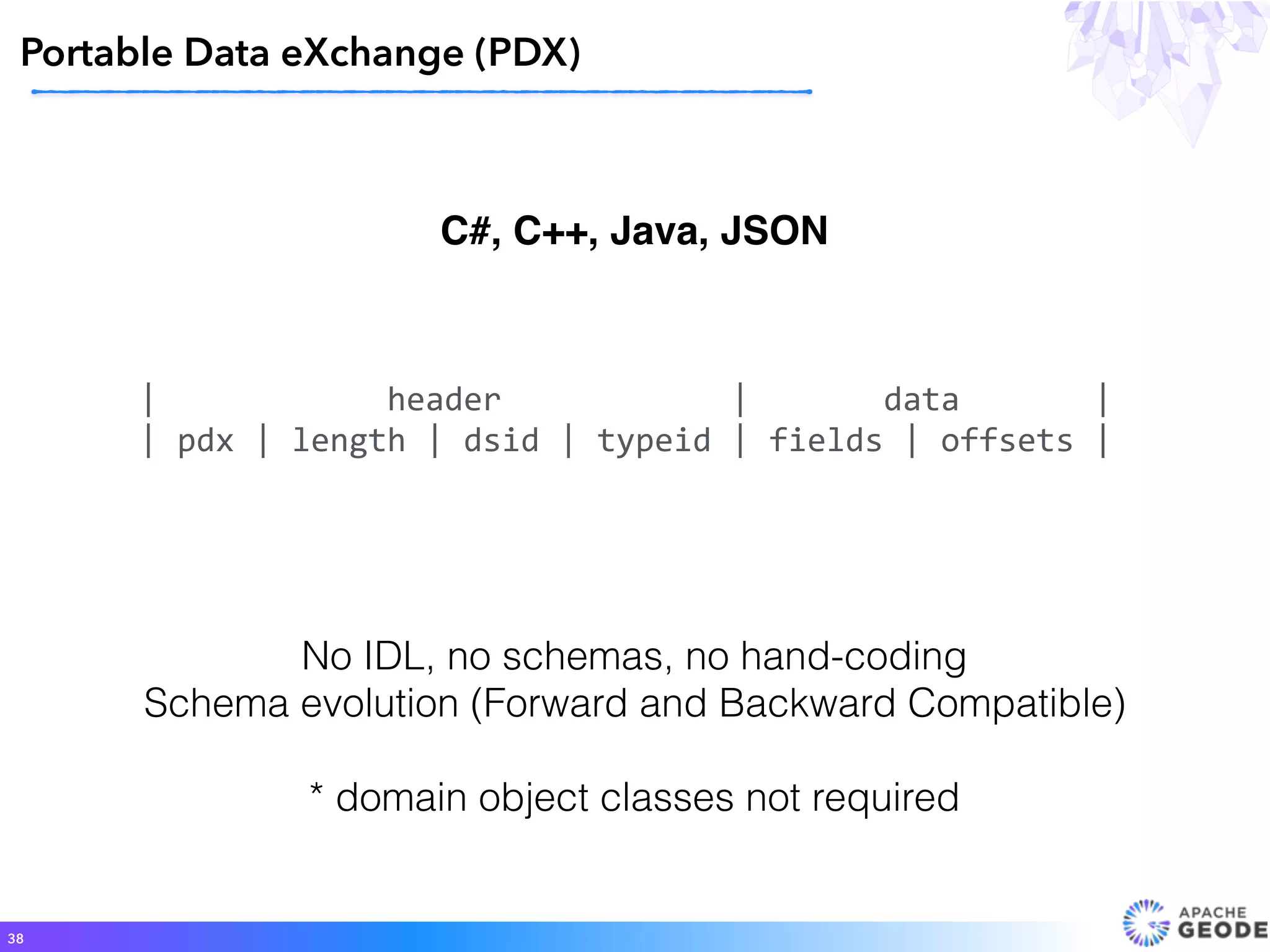 Portable Data eXchange (PDX)

C#, C++, Java, JSON

| header | data |
| pdx | length | dsid | typeid | fields | offsets |

No IDL, no schemas, no hand-coding
Schema evolution (Forward and Backward Compatible)

* domain object classes not required

38

APACHE GEODE